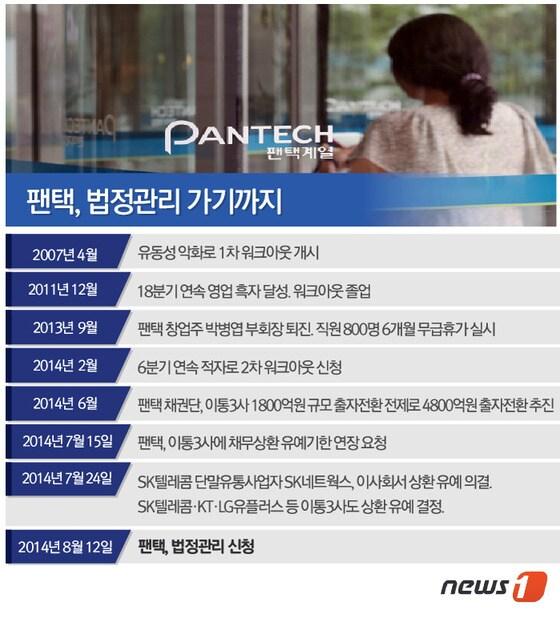 PANTECH
팬택계열

팬택, 법정관리 가기까지

| | |
|---|---|
| 2007년 4월 | 유동성 악화로 1차 워크아웃 개시 |
| 2011년 12월 | 18분기 연속 영업 흑자 달성. 워크아웃 졸업 |
| 2013년 9월 | 팬택 창업주 박병엽 부회장 퇴진. 직원 800명 6개월 무급휴가 실시 |
| 2014년 2월 | 6분기 연속 적자로 2차 워크아웃 신청 |
| 2014년 6월 | 팬택 채권단, 이통3사 1800억원 규모 출자전환 전제로 4800억원 출자전환 추진 |
| 2014년 7월 15일 | 팬택, 이통3사에 채무상환 유예기한 연장 요청 |
| 2014년 7월 24일 | SK텔레콤 단말유통사업자 SK네트웍스, 이사회서 상환 유예 의결. SK텔레콤·KT·LG유플러스 등 이통3사도 상환 유예 결정. |
| 2014년 8월 12일 | 팬택, 법정관리 신청 |

news1